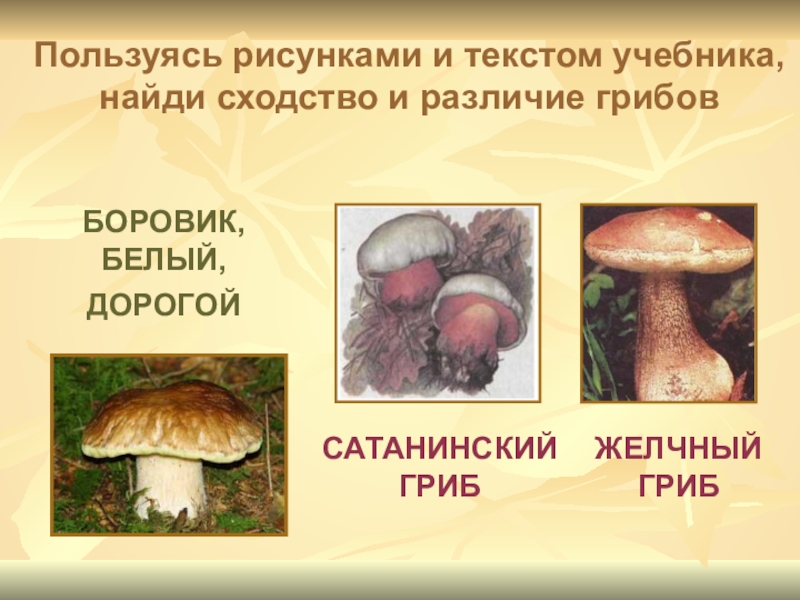 Пользуясь рисунками и текстом учебника, найди сходство и различие грибов

БОРОВИК, БЕЛЫЙ, ДОРОГОЙ

САТАНИНСКИЙ ГРИБ

ЖЕЛЧНЫЙ ГРИБ